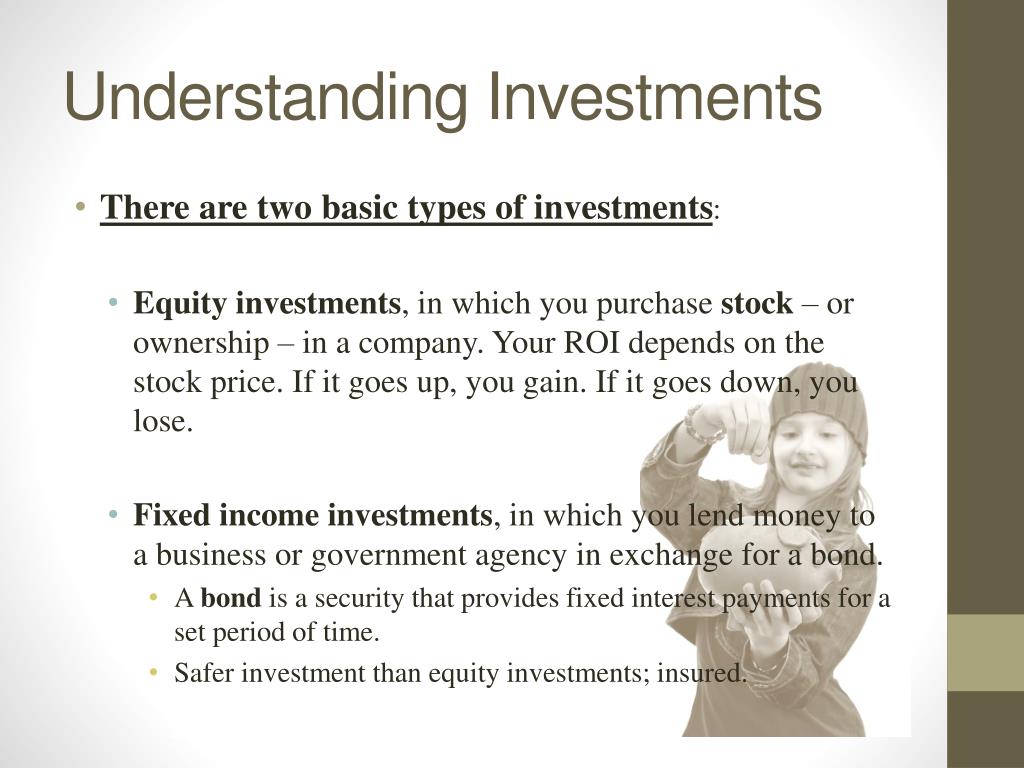 Understanding Investments

• There are two basic types of investments:

• Equity investments, in which you purchase stock – or ownership – in a company. Your ROI depends on the stock price. If it goes up, you gain. If it goes down, you lose.

• Fixed income investments, in which you lend money to a business or government agency in exchange for a bond.

• A bond is a security that provides fixed interest payments for a set period of time.

• Safer investment than equity investments; insured.